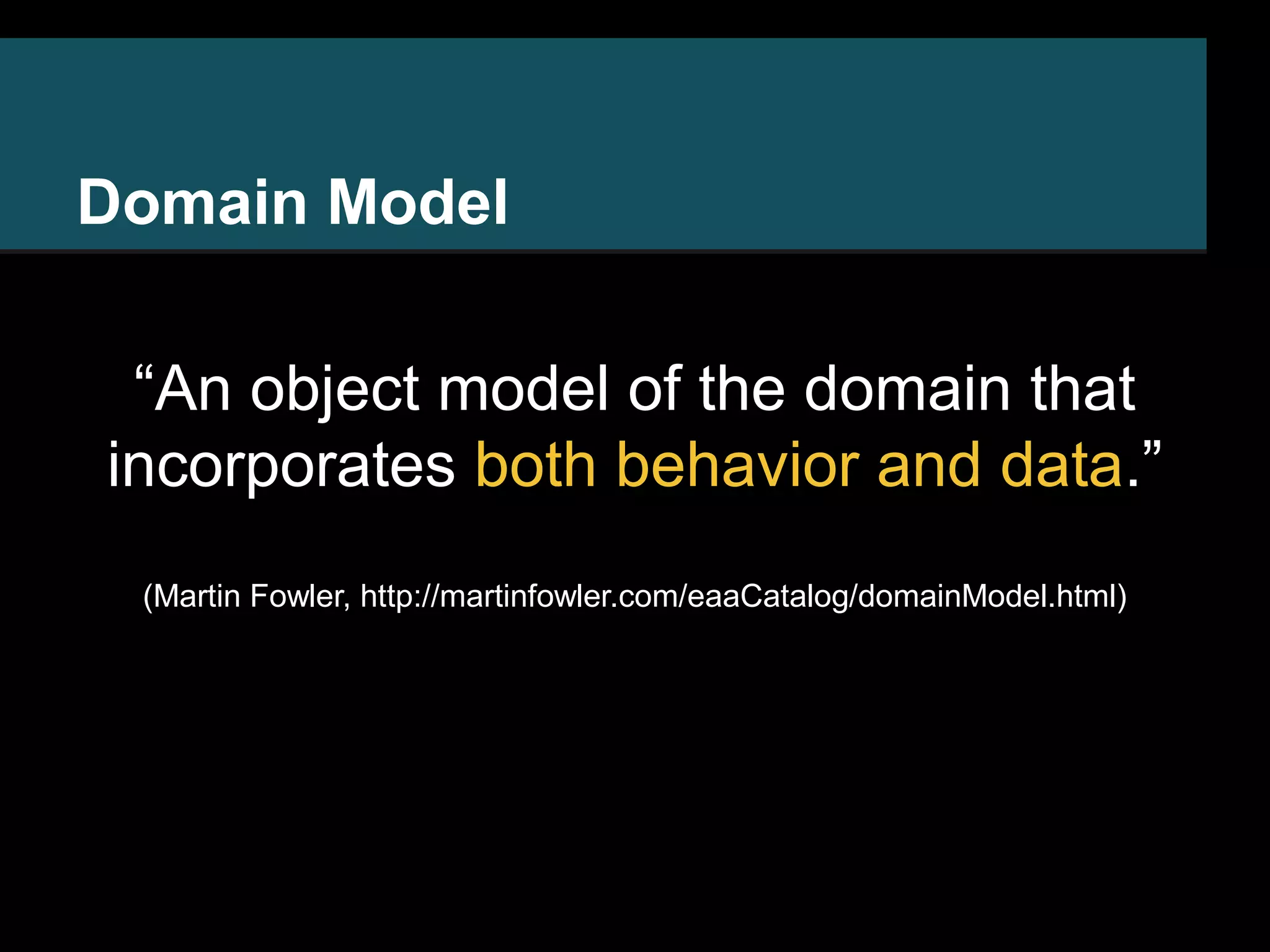 Domain Model

“An object model of the domain that incorporates both behavior and data.”

(Martin Fowler, http://martinfowler.com/eaaCatalog/domainModel.html)